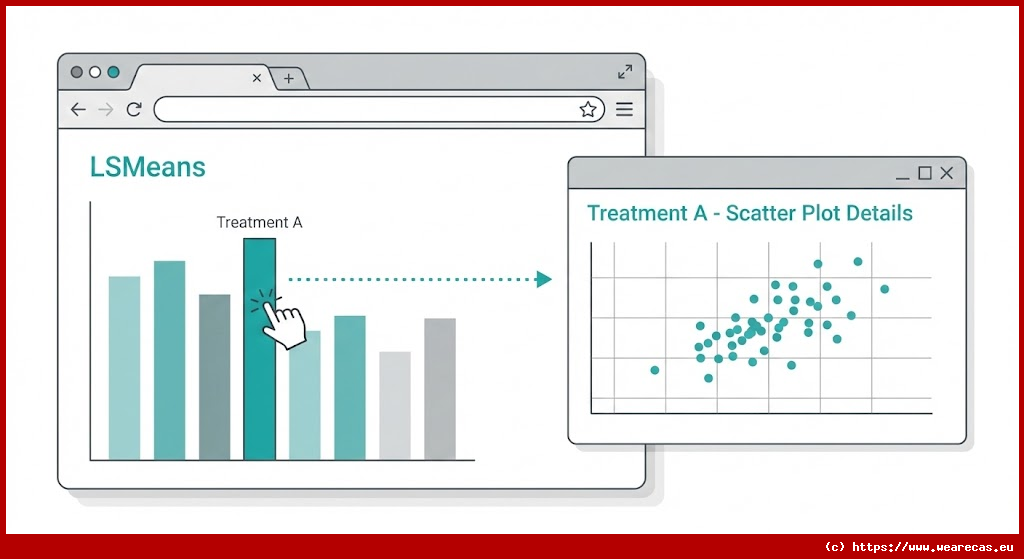 LSMeans

Treatment A

Treatment A - Scatter Plot Details

(c) https://www.wearecas.eu